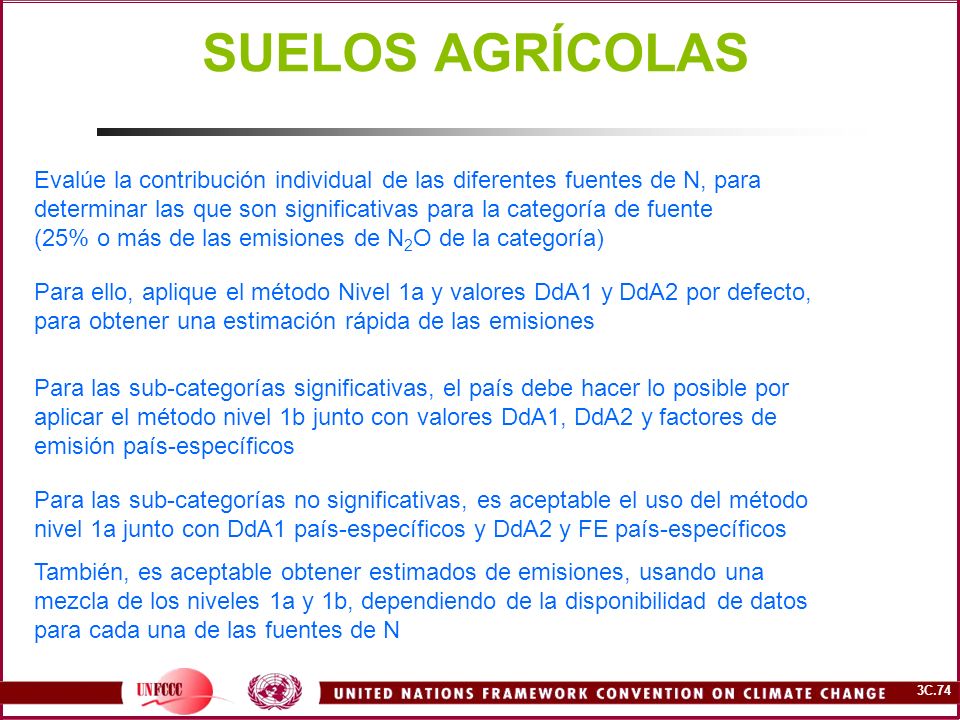 SUELOS AGRÍCOLAS

Evalúe la contribución individual de las diferentes fuentes de N, para determinar las que son significativas para la categoría de fuente (25% o más de las emisiones de $N_2O$ de la categoría)

Para ello, aplique el método Nivel 1a y valores DdA1 y DdA2 por defecto, para obtener una estimación rápida de las emisiones

Para las sub-categorías significativas, el país debe hacer lo posible por aplicar el método nivel 1b junto con valores DdA1, DdA2 y factores de emisión país-específicos

Para las sub-categorías no significativas, es aceptable el uso del método nivel 1a junto con DdA1 país-específicos y DdA2 y FE país-específicos

También, es aceptable obtener estimados de emisiones, usando una mezcla de los niveles 1a y 1b, dependiendo de la disponibilidad de datos para cada una de las fuentes de N

UNFCCC

UNITED NATIONS FRAMEWORK CONVENTION ON CLIMATE CHANGE

3C.74